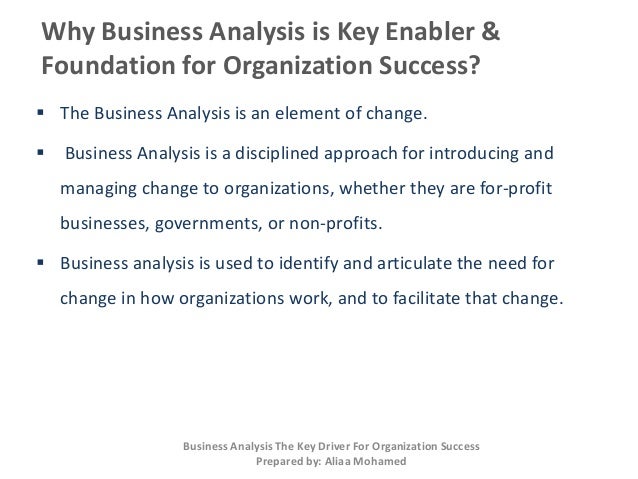 Why Business Analysis is Key Enabler & Foundation for Organization Success?

▪ The Business Analysis is an element of change.

▪ Business Analysis is a disciplined approach for introducing and managing change to organizations, whether they are for-profit businesses, governments, or non-profits.

▪ Business analysis is used to identify and articulate the need for change in how organizations work, and to facilitate that change.

Business Analysis The Key Driver For Organization Success
Prepared by: Aliaa Mohamed